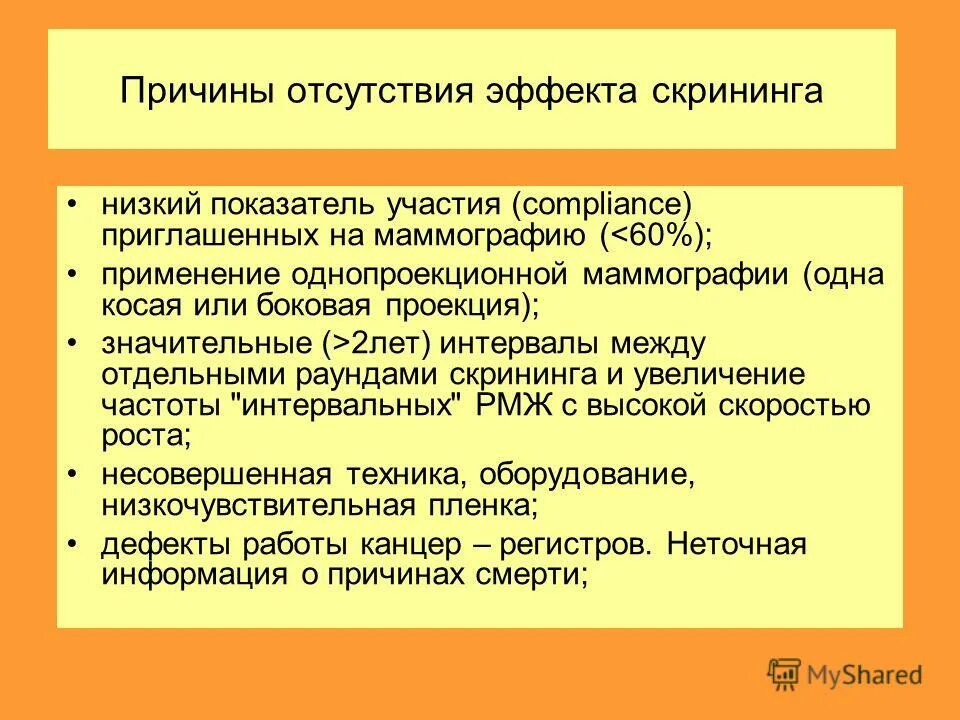 Причины отсутствия эффекта скрининга

• низкий показатель участия (compliance) приглашенных на маммографию (<60%);

• применение однопроекционной маммографии (одна косая или боковая проекция);

• значительные (>2лет) интервалы между отдельными раундами скрининга и увеличение частоты "интервальных" РМЖ с высокой скоростью роста;

• несовершенная техника, оборудование, низкочувствительная пленка;

• дефекты работы канцер – регистров. Неточная информация о причинах смерти;

MyShared